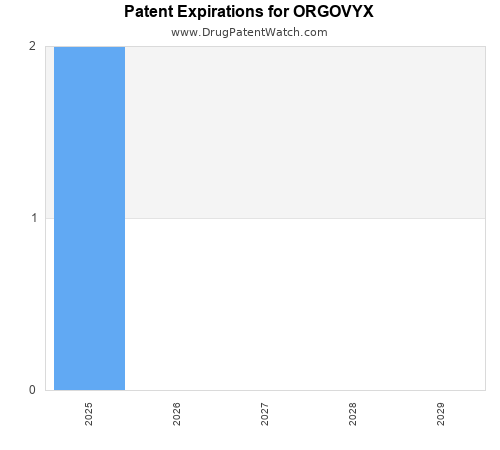 Patent Expirations for ORGOVYX
www.DrugPatentWatch.com

2
1
0

2025
2026
2027
2028
2029